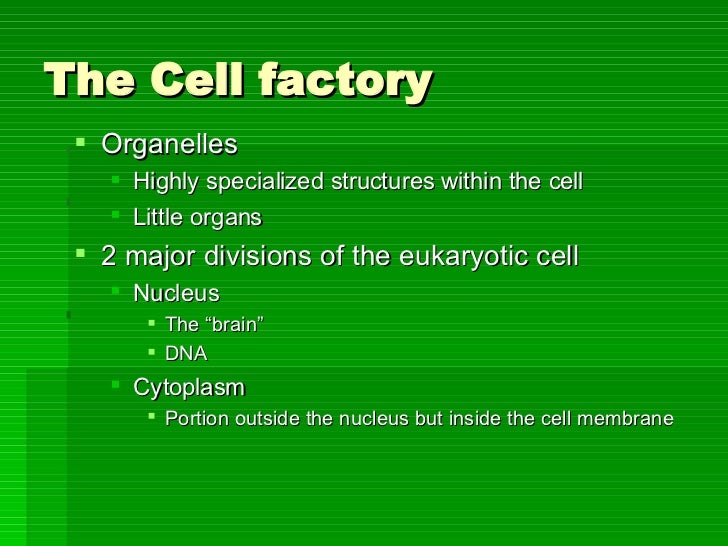 The Cell factory

- Organelles
  - Highly specialized structures within the cell
  - Little organs
- 2 major divisions of the eukaryotic cell
  - Nucleus
    - The “brain”
    - DNA
  - Cytoplasm
    - Portion outside the nucleus but inside the cell membrane